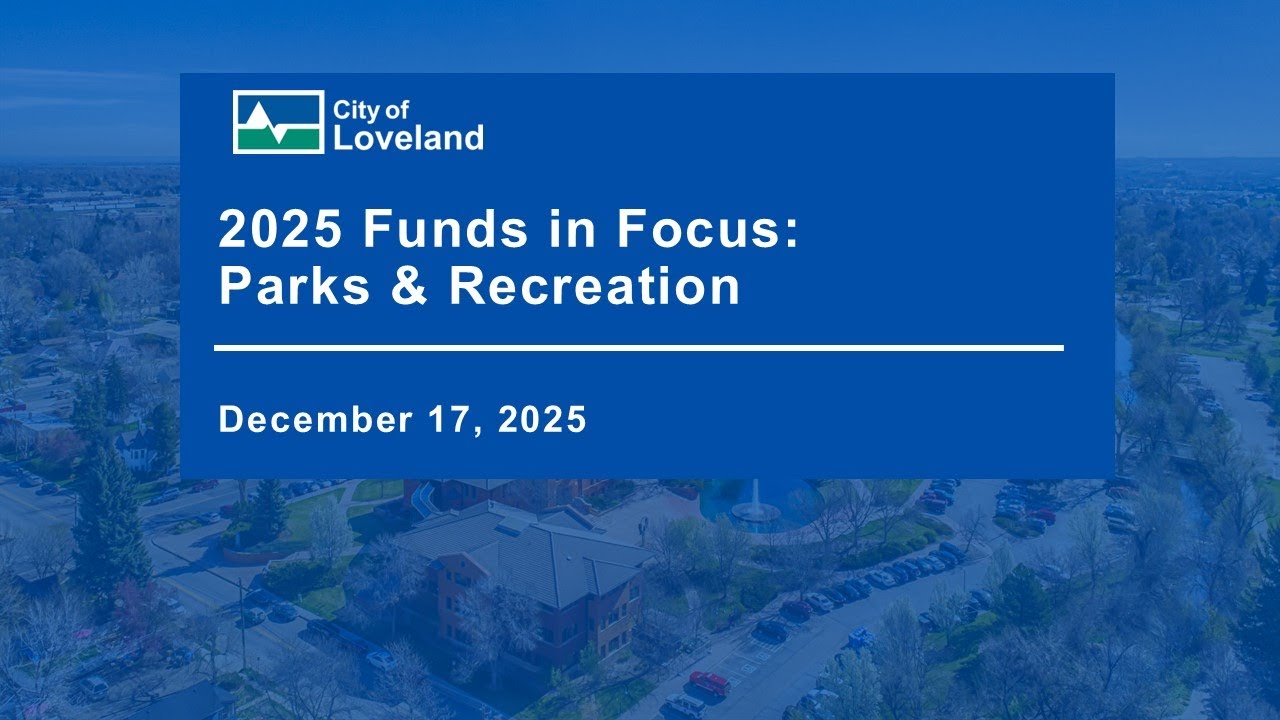 City of Loveland

2025 Funds in Focus: Parks & Recreation

December 17, 2025